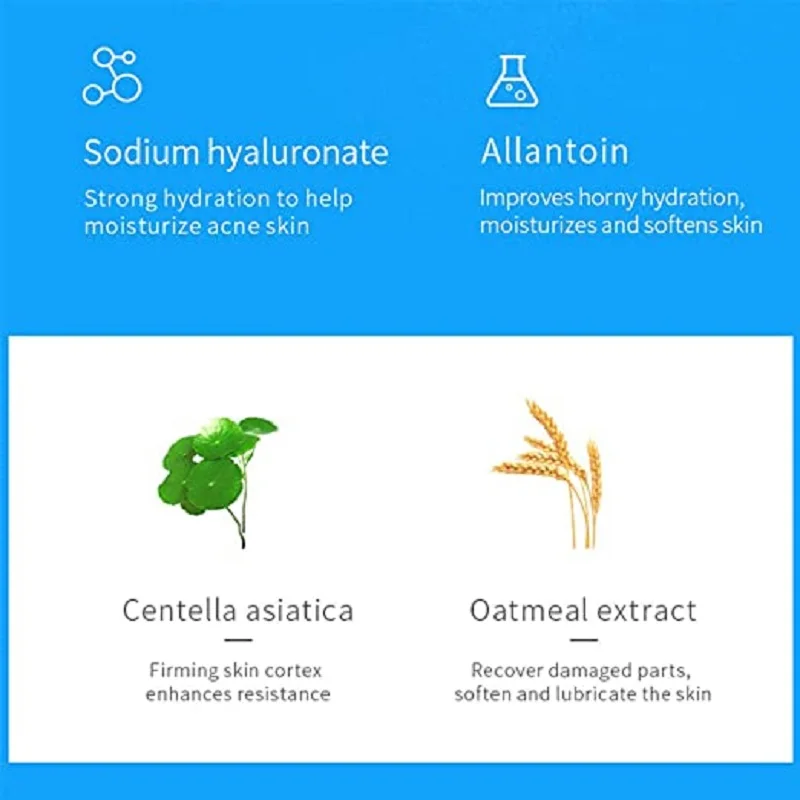 Sodium hyaluronate

Strong hydration to help moisturize acne skin

Allantoin

Improves horny hydration, moisturizes and softens skin

Centella asiatica

Firming skin cortex enhances resistance

Oatmeal extract

Recover damaged parts, soften and lubricate the skin